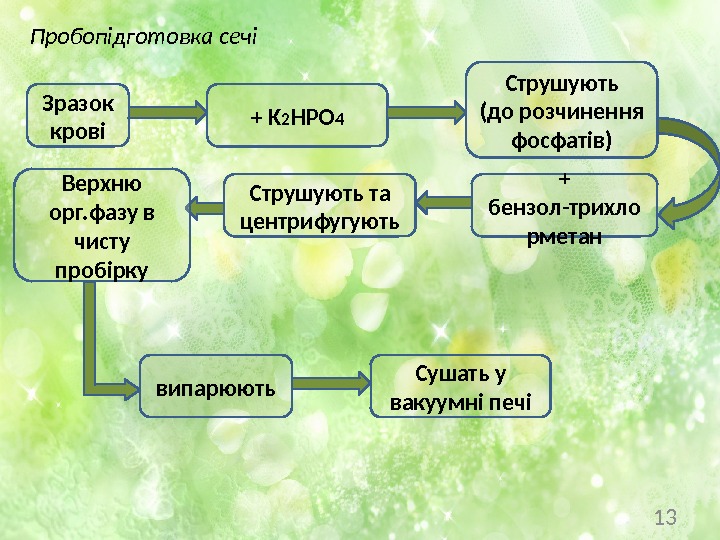 Пробопідготовка сечі

Зразок крові

+ $K_2HPO_4$

Струшують (до розчинення фосфатів)

+ бензол-трихлорметан

Струшують та центрифугують

Верхню орг.фазу в чисту пробірку

випарюють

Сушать у вакуумні печі

13